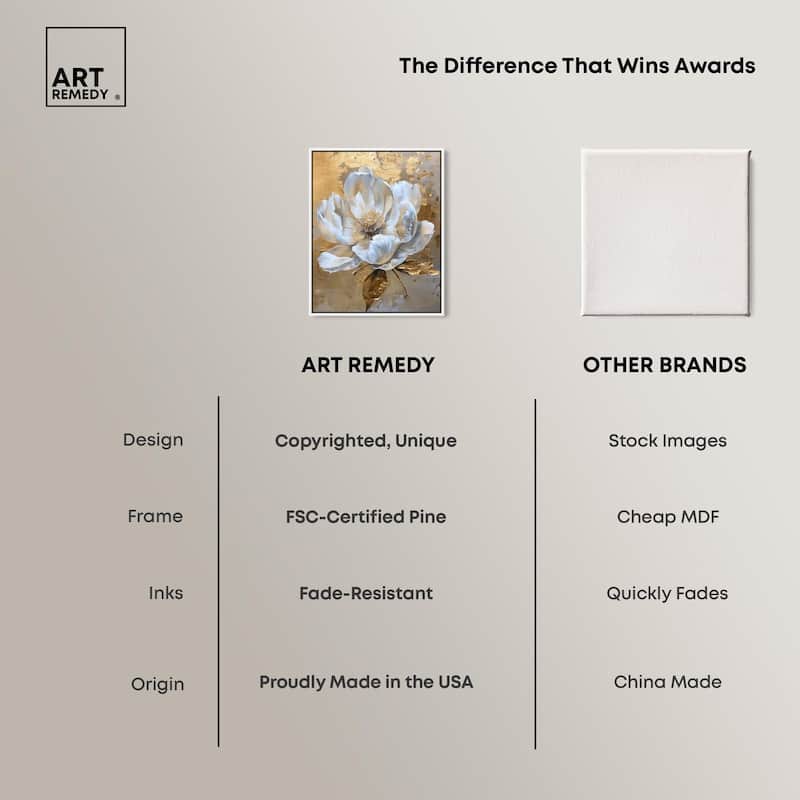 ART REMEDY ®

The Difference That Wins Awards

| | ART REMEDY | OTHER BRANDS |
|---|---|---|
| Design | Copyrighted, Unique | Stock Images |
| Frame | FSC-Certified Pine | Cheap MDF |
| Inks | Fade-Resistant | Quickly Fades |
| Origin | Proudly Made in the USA | China Made |